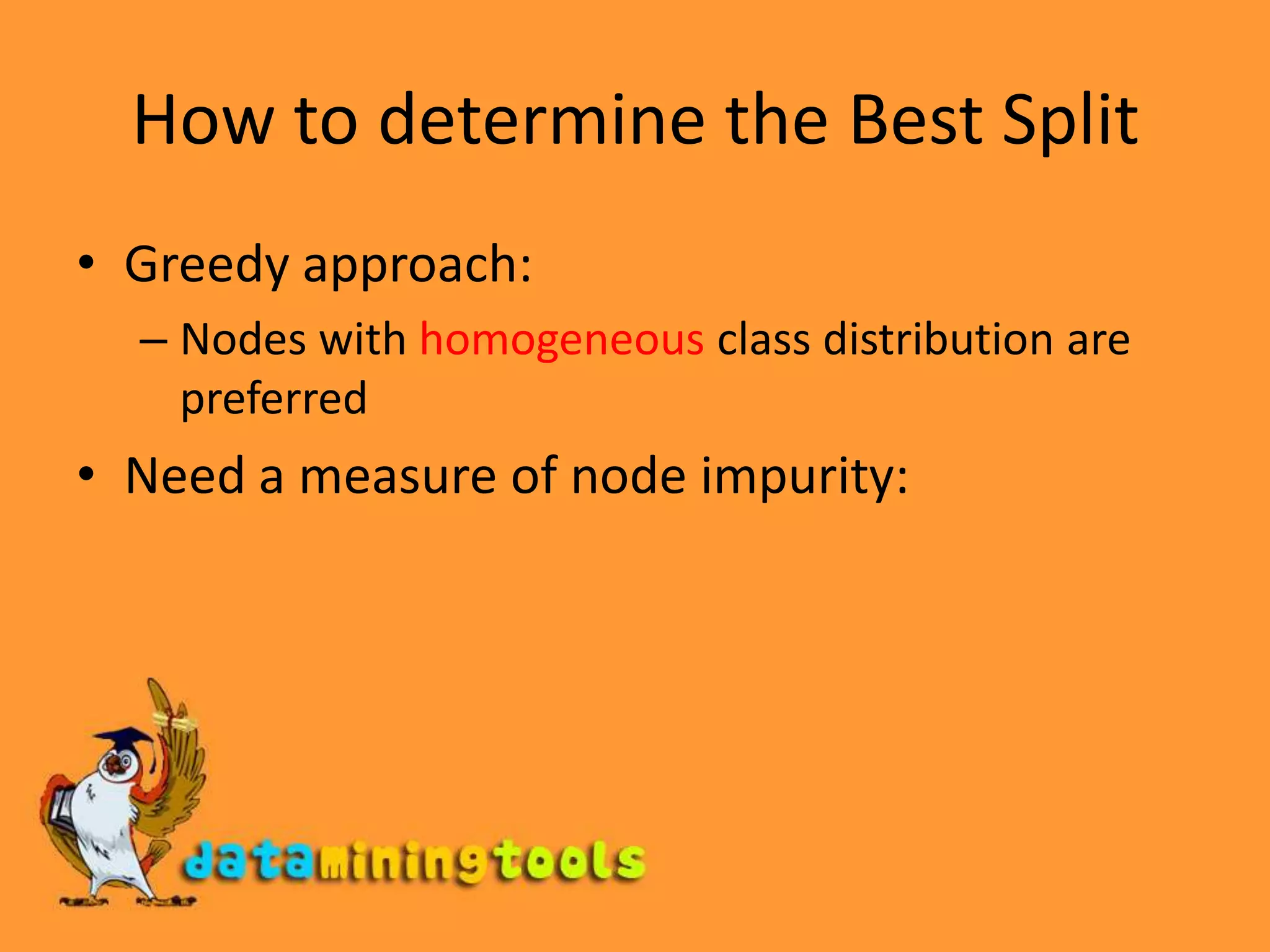 How to determine the Best Split

• Greedy approach:
  – Nodes with homogeneous class distribution are preferred
• Need a measure of node impurity:

dataminingtools